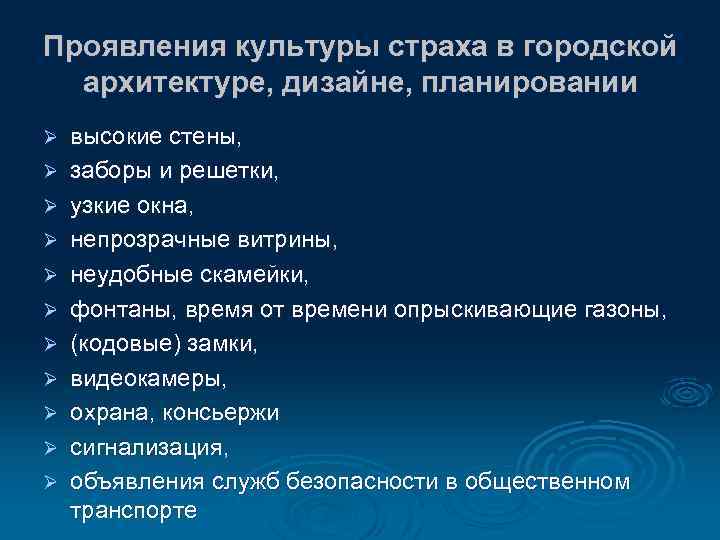 Проявления культуры страха в городской архитектуре, дизайне, планировании

➢ высокие стены,
➢ заборы и решетки,
➢ узкие окна,
➢ непрозрачные витрины,
➢ неудобные скамейки,
➢ фонтаны, время от времени опрыскивающие газоны,
➢ (кодовые) замки,
➢ видеокамеры,
➢ охрана, консьержи
➢ сигнализация,
➢ объявления служб безопасности в общественном транспорте